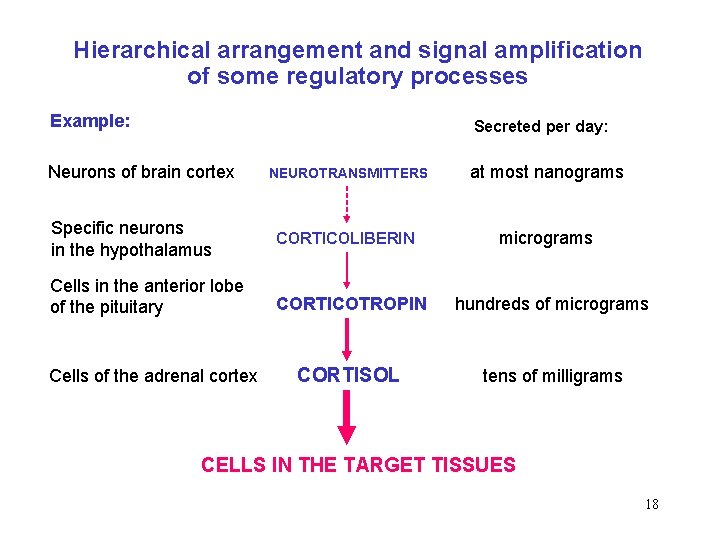 Hierarchical arrangement and signal amplification of some regulatory processes

Example:

Secreted per day:

Neurons of brain cortex NEUROTRANSMITTERS at most nanograms

Specific neurons in the hypothalamus CORTICOLIBERIN micrograms

Cells in the anterior lobe of the pituitary CORTICOTROPIN hundreds of micrograms

Cells of the adrenal cortex CORTISOL tens of milligrams

CELLS IN THE TARGET TISSUES

18